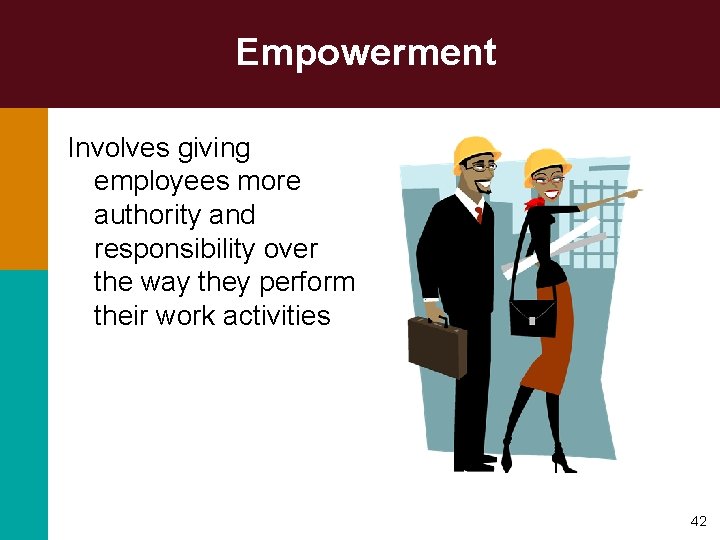 Empowerment

Involves giving employees more authority and responsibility over the way they perform their work activities

42